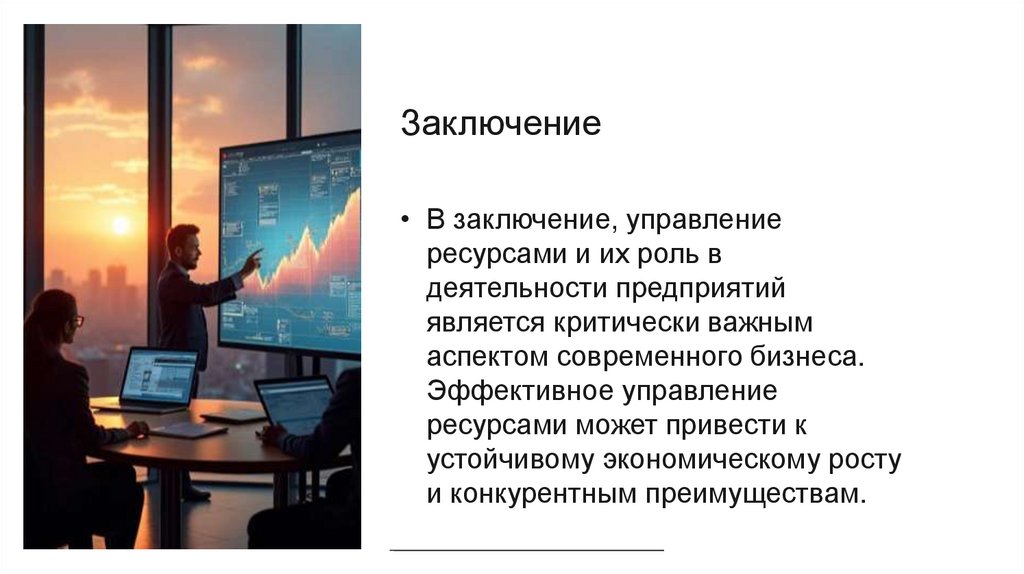 Заключение

• В заключение, управление ресурсами и их роль в деятельности предприятий является критически важным аспектом современного бизнеса. Эффективное управление ресурсами может привести к устойчивому экономическому росту и конкурентным преимуществам.